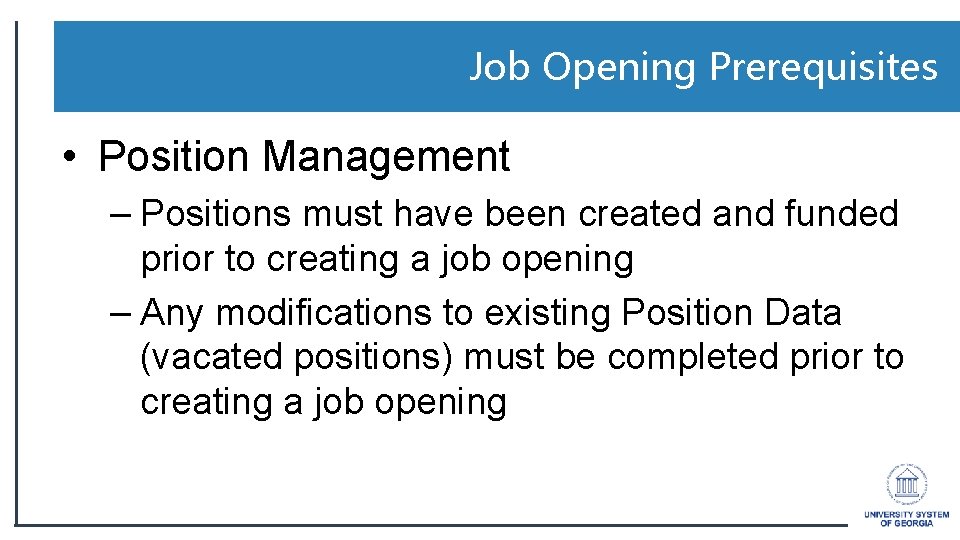 Job Opening Prerequisites

• Position Management

– Positions must have been created and funded prior to creating a job opening

– Any modifications to existing Position Data (vacated positions) must be completed prior to creating a job opening

UNIVERSITY SYSTEM OF GEORGIA